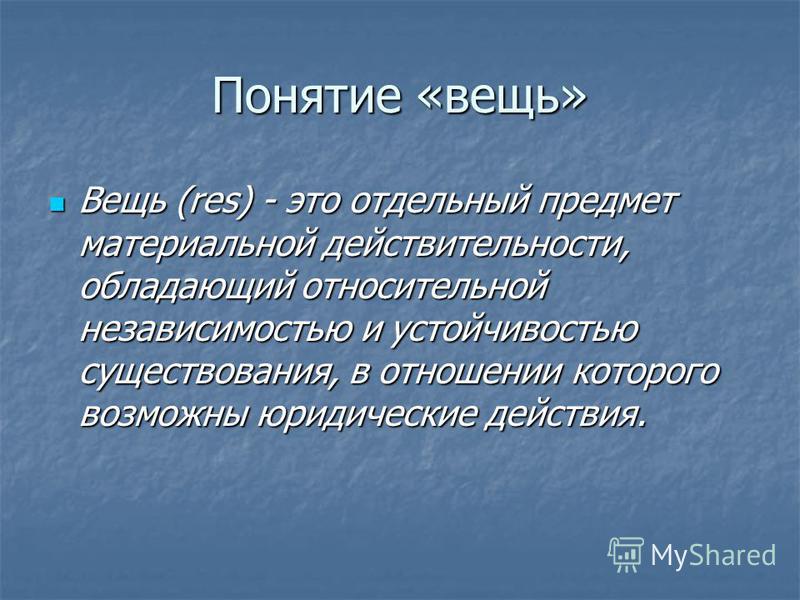 Понятие «вещь»

Вещь (res) - это отдельный предмет материальной действительности, обладающий относительной независимостью и устойчивостью существования, в отношении которого возможны юридические действия.

MyShared